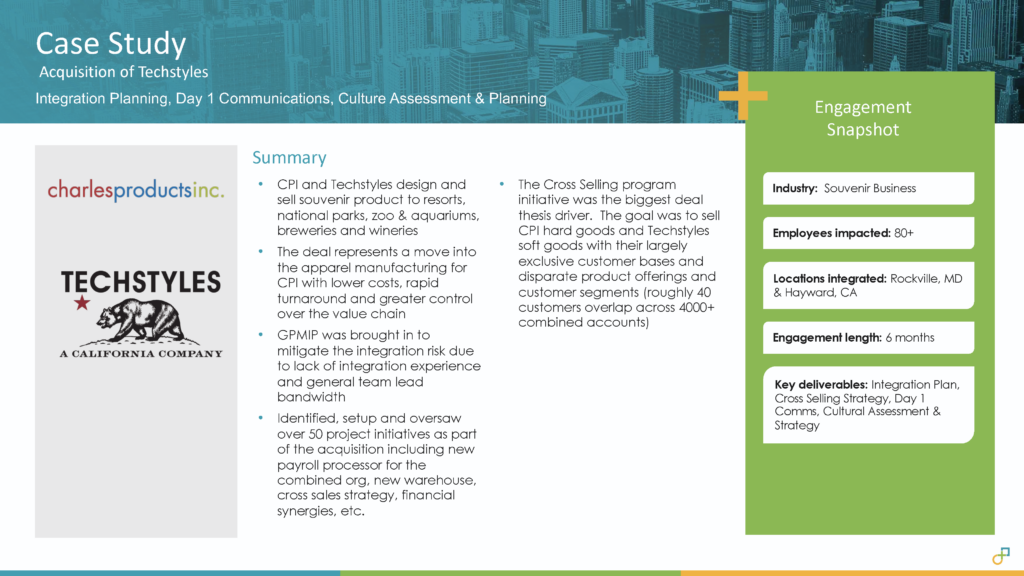 Case Study
Acquisition of Techstyles
Integration Planning, Day 1 Communications, Culture Assessment & Planning

charlesproductsinc.

TECHSTYLES
A CALIFORNIA COMPANY

Summary

• CPI and Techstyles design and sell souvenir product to resorts, national parks, zoo & aquariums, breweries and wineries
• The deal represents a move into the apparel manufacturing for CPI with lower costs, rapid turnaround and greater control over the value chain
• GPMIP was brought in to mitigate the integration risk due to lack of integration experience and general team lead bandwidth
• Identified, setup and oversaw over 50 project initiatives as part of the acquisition including new payroll processor for the combined org, new warehouse, cross sales strategy, financial synergies, etc.

• The Cross Selling program initiative was the biggest deal thesis driver. The goal was to sell CPI hard goods and Techstyles soft goods with their largely exclusive customer bases and disparate product offerings and customer segments (roughly 40 customers overlap across 4000+ combined accounts)

Engagement Snapshot

Industry: Souvenir Business

Employees impacted: 80+

Locations integrated: Rockville, MD & Hayward, CA

Engagement length: 6 months

Key deliverables: Integration Plan, Cross Selling Strategy, Day 1 Comms, Cultural Assessment & Strategy